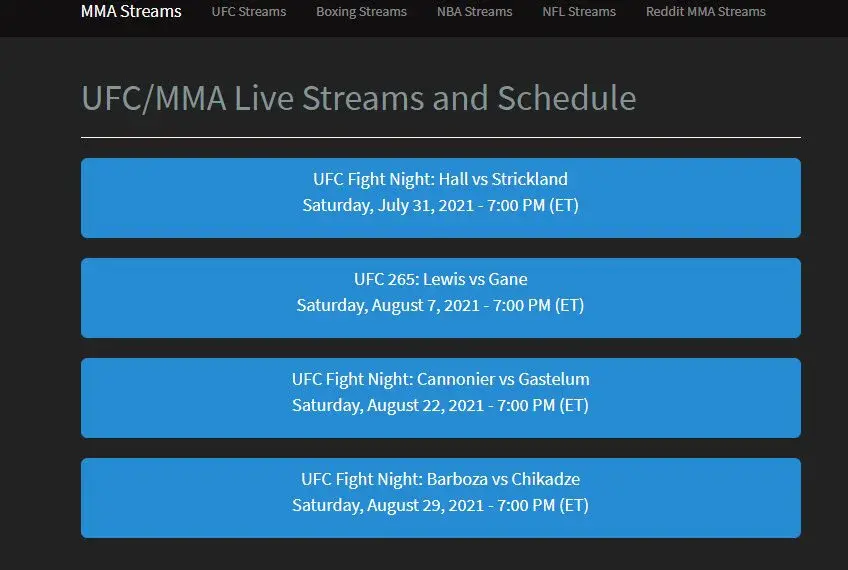 MMA Streams UFC Streams Boxing Streams NBA Streams NFL Streams Reddit MMA Streams

UFC/MMA Live Streams and Schedule

UFC Fight Night: Hall vs Strickland
Saturday, July 31, 2021 - 7:00 PM (ET)

UFC 265: Lewis vs Gane
Saturday, August 7, 2021 - 7:00 PM (ET)

UFC Fight Night: Cannonier vs Gastelum
Saturday, August 22, 2021 - 7:00 PM (ET)

UFC Fight Night: Barboza vs Chikadze
Saturday, August 29, 2021 - 7:00 PM (ET)